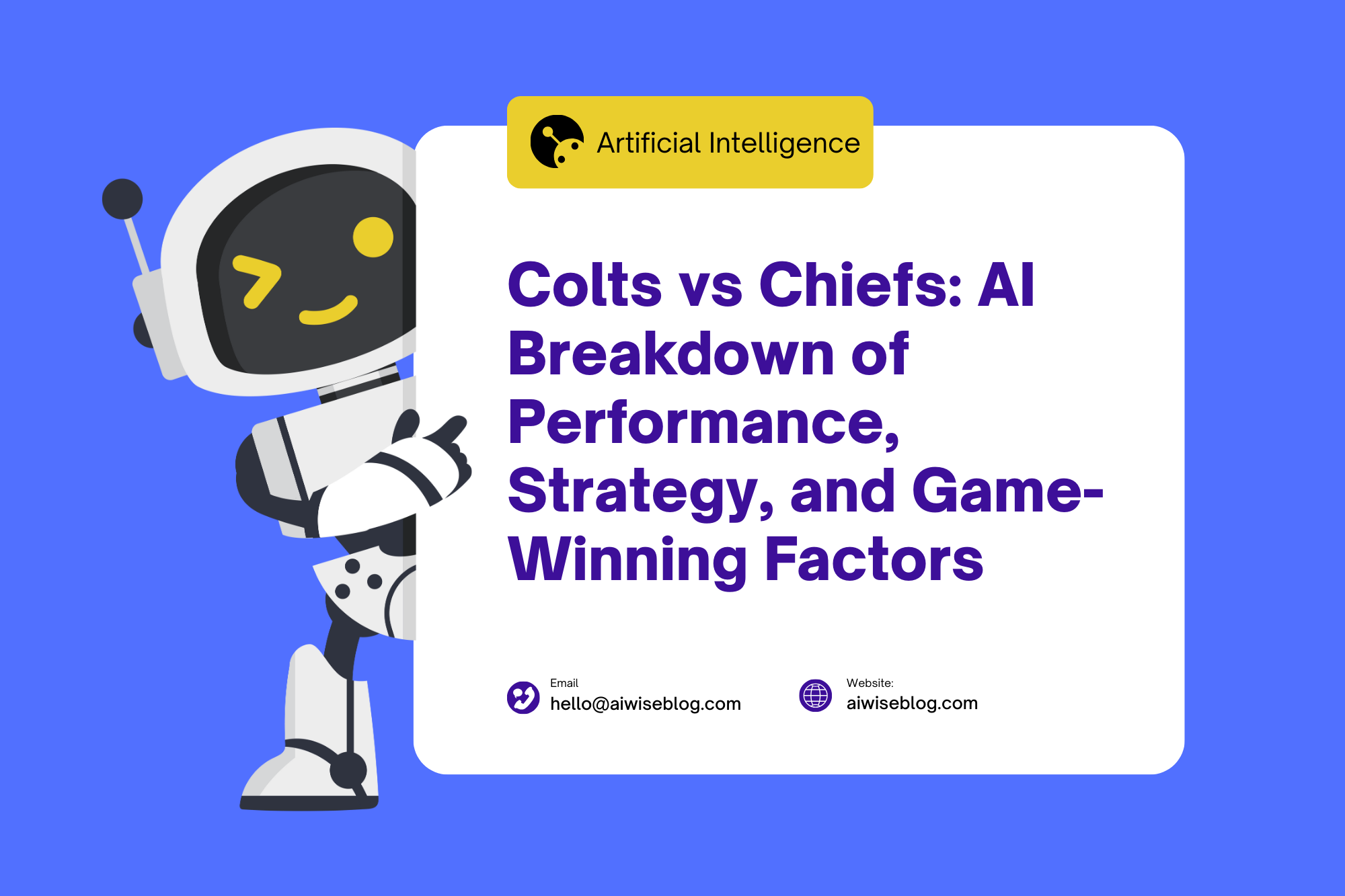 Artificial Intelligence

Colts vs Chiefs: AI Breakdown of Performance, Strategy, and Game-Winning Factors

Email
hello@aiwiseblog.com

Website:
aiwiseblog.com